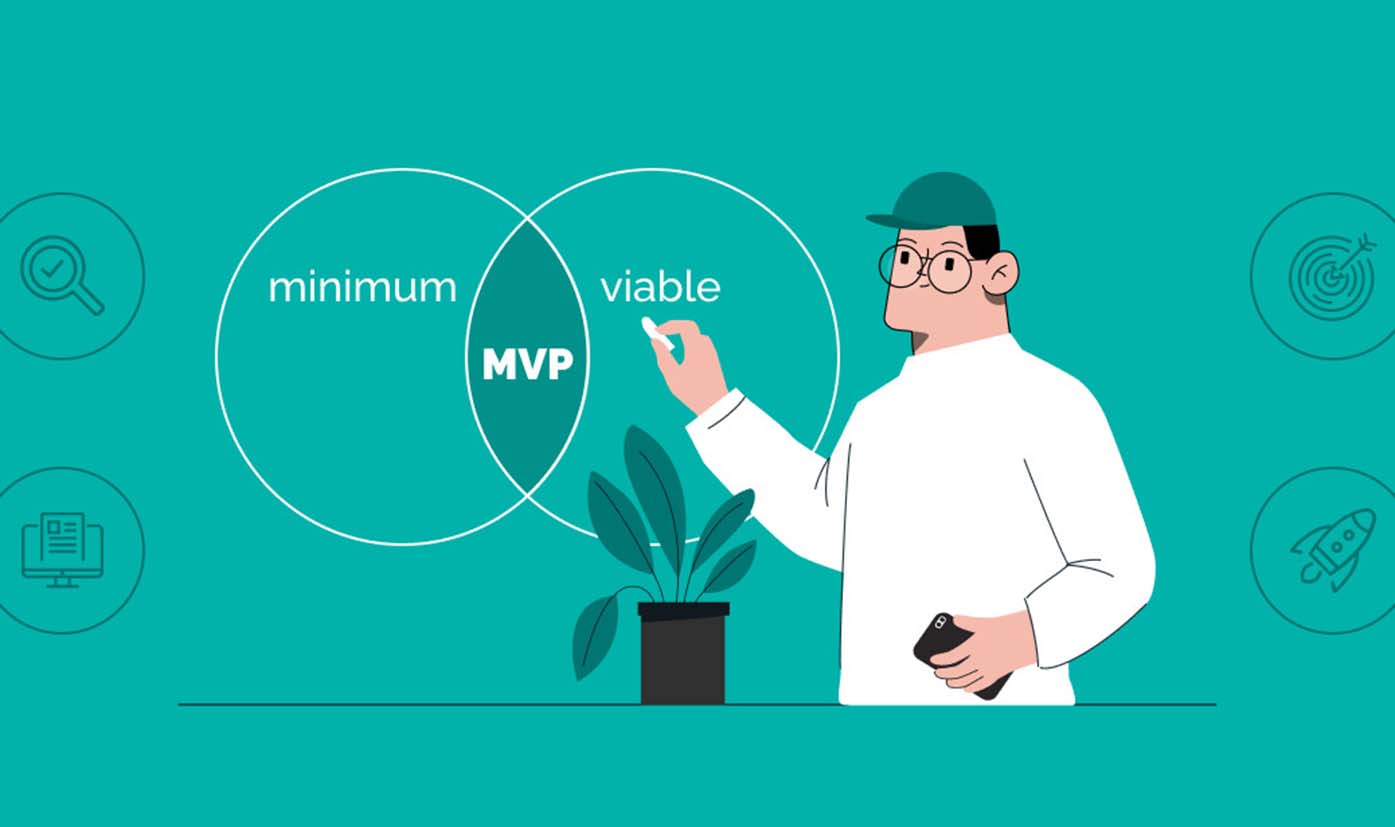 minimum

MVP

viable